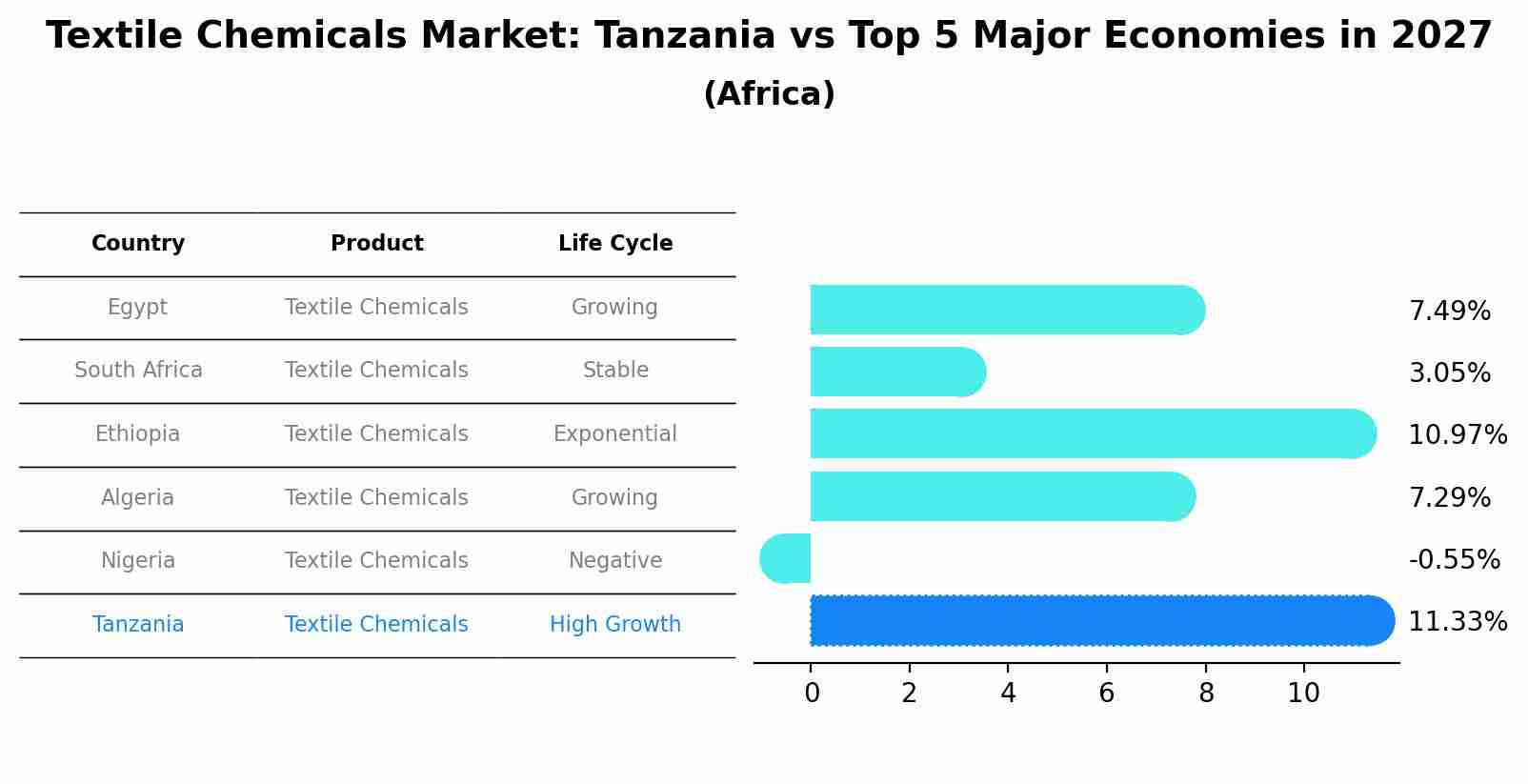 Textile Chemicals Market: Tanzania vs Top 5 Major Economies in 2027

(Africa)

| Country | Product | Life Cycle |
|---|---|---|
| Egypt | Textile Chemicals | Growing |
| South Africa | Textile Chemicals | Stable |
| Ethiopia | Textile Chemicals | Exponential |
| Algeria | Textile Chemicals | Growing |
| Nigeria | Textile Chemicals | Negative |
| Tanzania | Textile Chemicals | High Growth |

7.49%
3.05%
10.97%
7.29%
-0.55%
11.33%

0 2 4 6 8 10